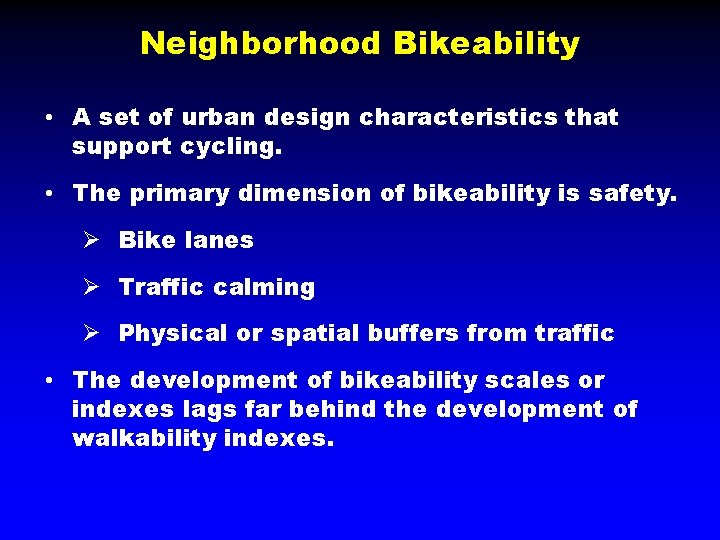 Neighborhood Bikeability

• A set of urban design characteristics that support cycling.

• The primary dimension of bikeability is safety.

➢ Bike lanes

➢ Traffic calming

➢ Physical or spatial buffers from traffic

• The development of bikeability scales or indexes lags far behind the development of walkability indexes.